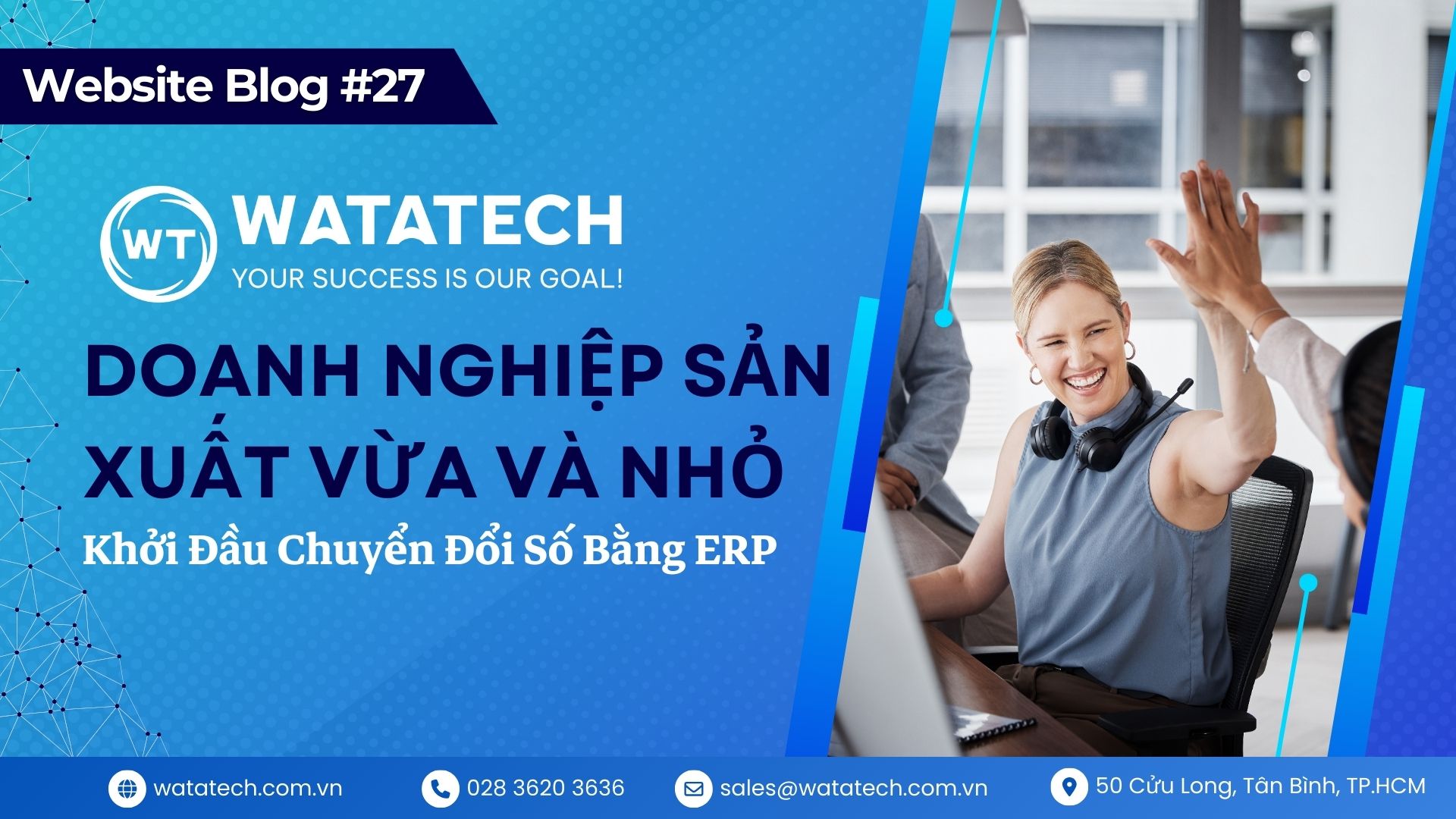 Website Blog #27

WT WATATECH
YOUR SUCCESS IS OUR GOAL!

DOANH NGHIỆP SẢN XUẤT VỪA VÀ NHỎ

Khởi Đầu Chuyển Đổi Số Bằng ERP

watatech.com.vn
028 3620 3636
sales@watatech.com.vn
50 Cửu Long, Tân Bình, TP.HCM